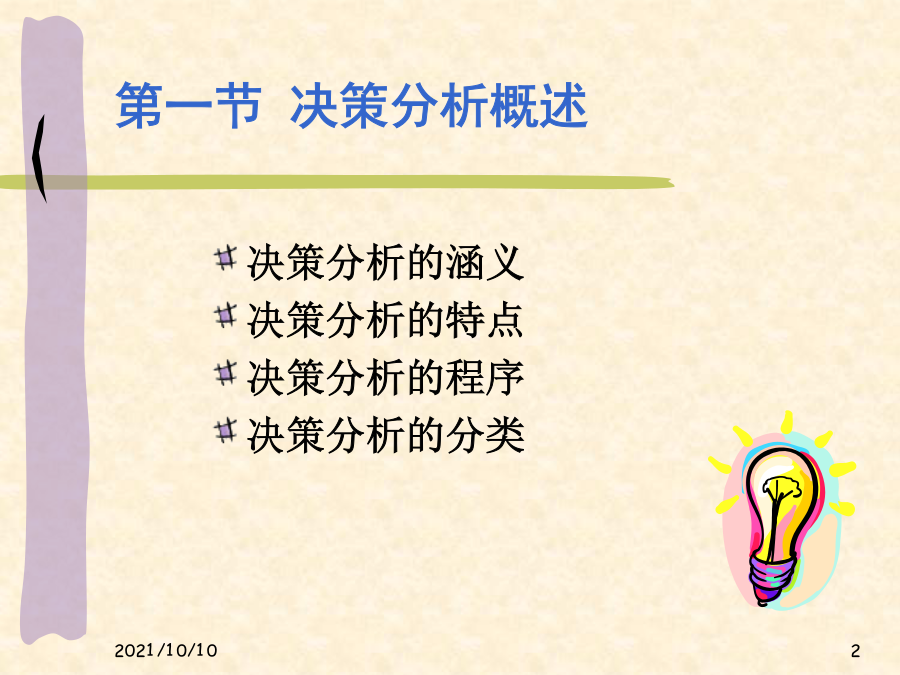 第一节 决策分析概述

决策分析的涵义
决策分析的特点
决策分析的程序
决策分析的分类

2021/10/10

2